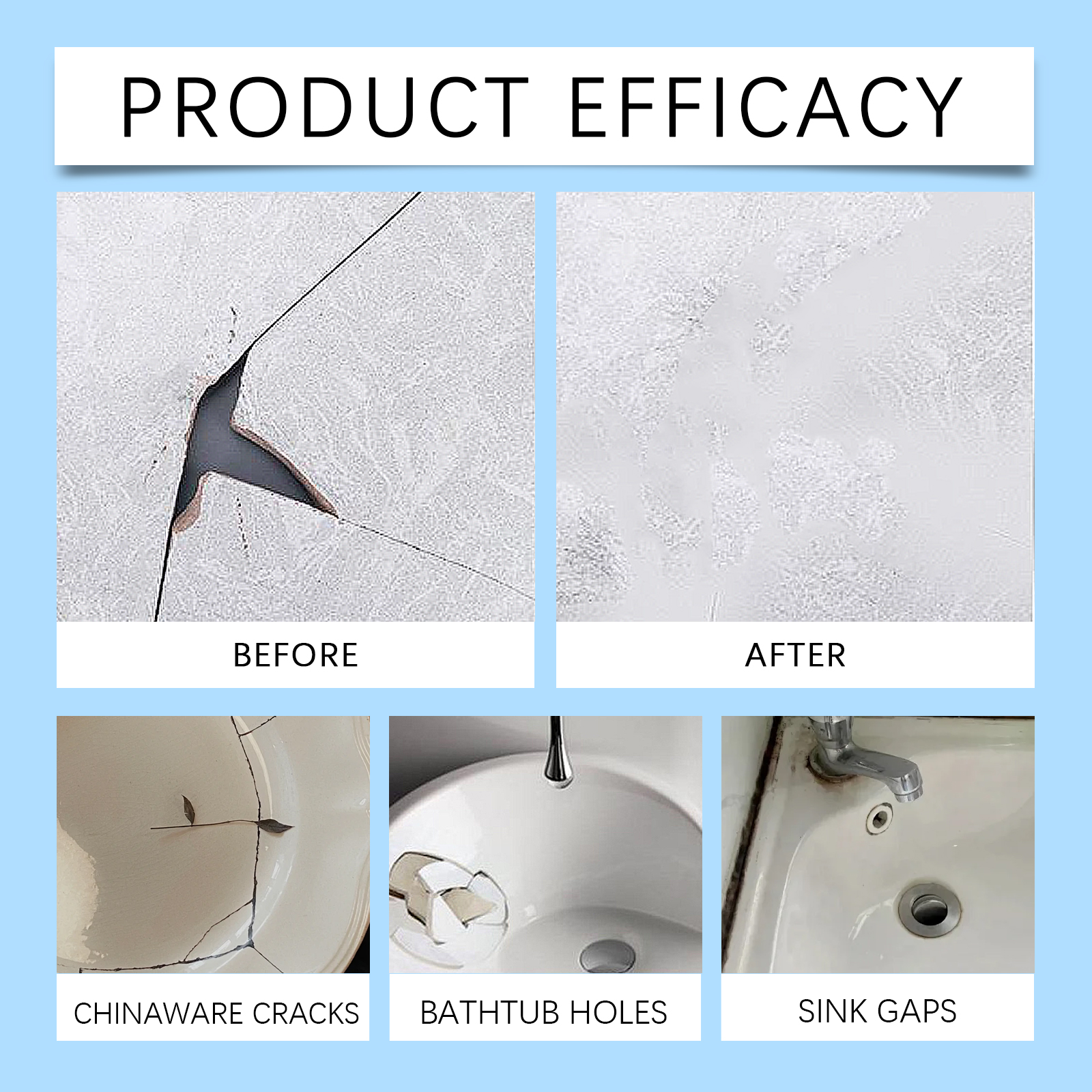 PRODUCT EFFICACY

BEFORE

AFTER

CHINAWARE CRACKS

BATHTUB HOLES

SINK GAPS